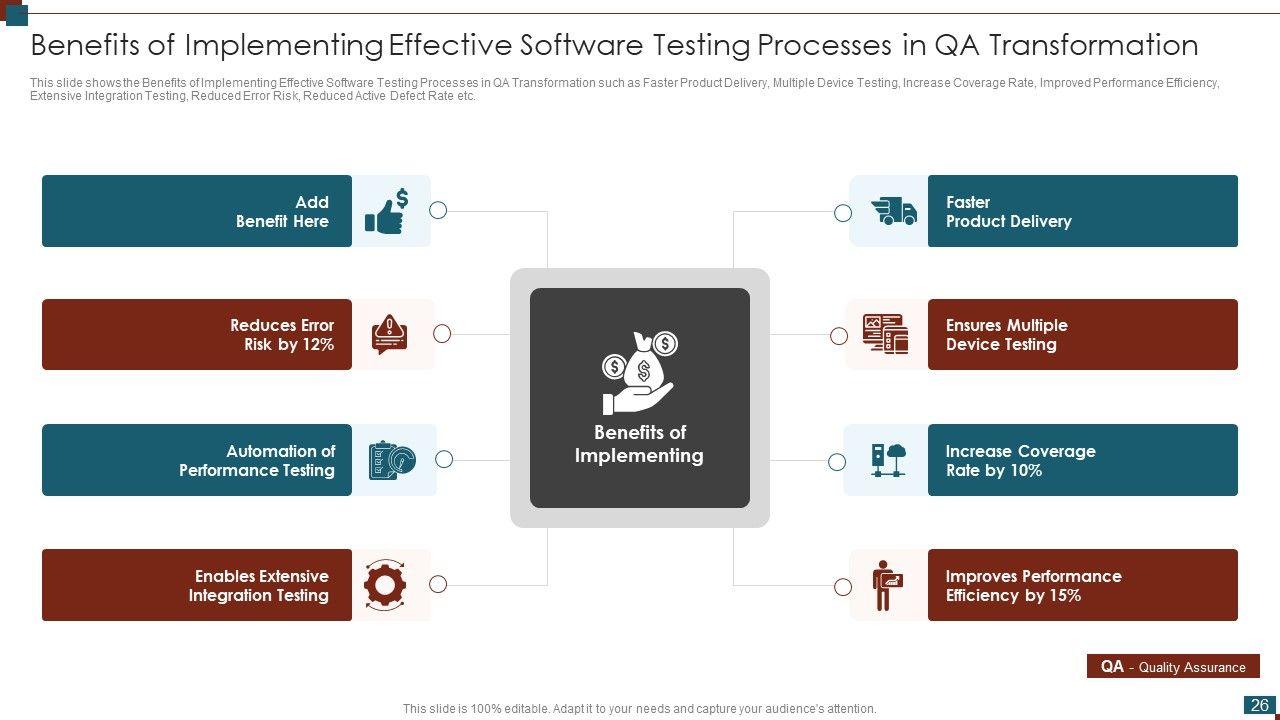 Benefits of Implementing Effective Software Testing Processes in QA Transformation

This slide shows the Benefits of Implementing Effective Software Testing Processes in QA Transformation such as Faster Product Delivery, Multiple Device Testing, Increase Coverage Rate, Improved Performance Efficiency, Extensive Integration Testing, Reduced Error Risk, Reduced Active Defect Rate etc.

Add Benefit Here

Reduces Error Risk by 12%

Automation of Performance Testing

Enables Extensive Integration Testing

Benefits of Implementing

Faster Product Delivery

Ensures Multiple Device Testing

Increase Coverage Rate by 10%

Improves Performance Efficiency by 15%

QA - Quality Assurance

This slide is 100% editable. Adapt it to your needs and capture your audience's attention.

26